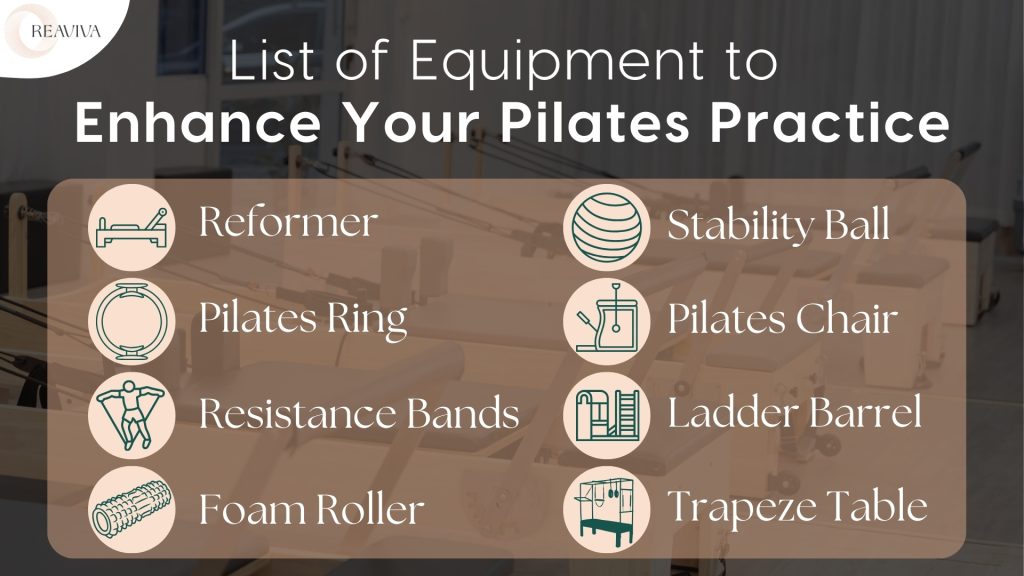 REAVIVA

List of Equipment to
Enhance Your Pilates Practice

Reformer

Pilates Ring

Resistance Bands

Foam Roller

Stability Ball

Pilates Chair

Ladder Barrel

Trapeze Table